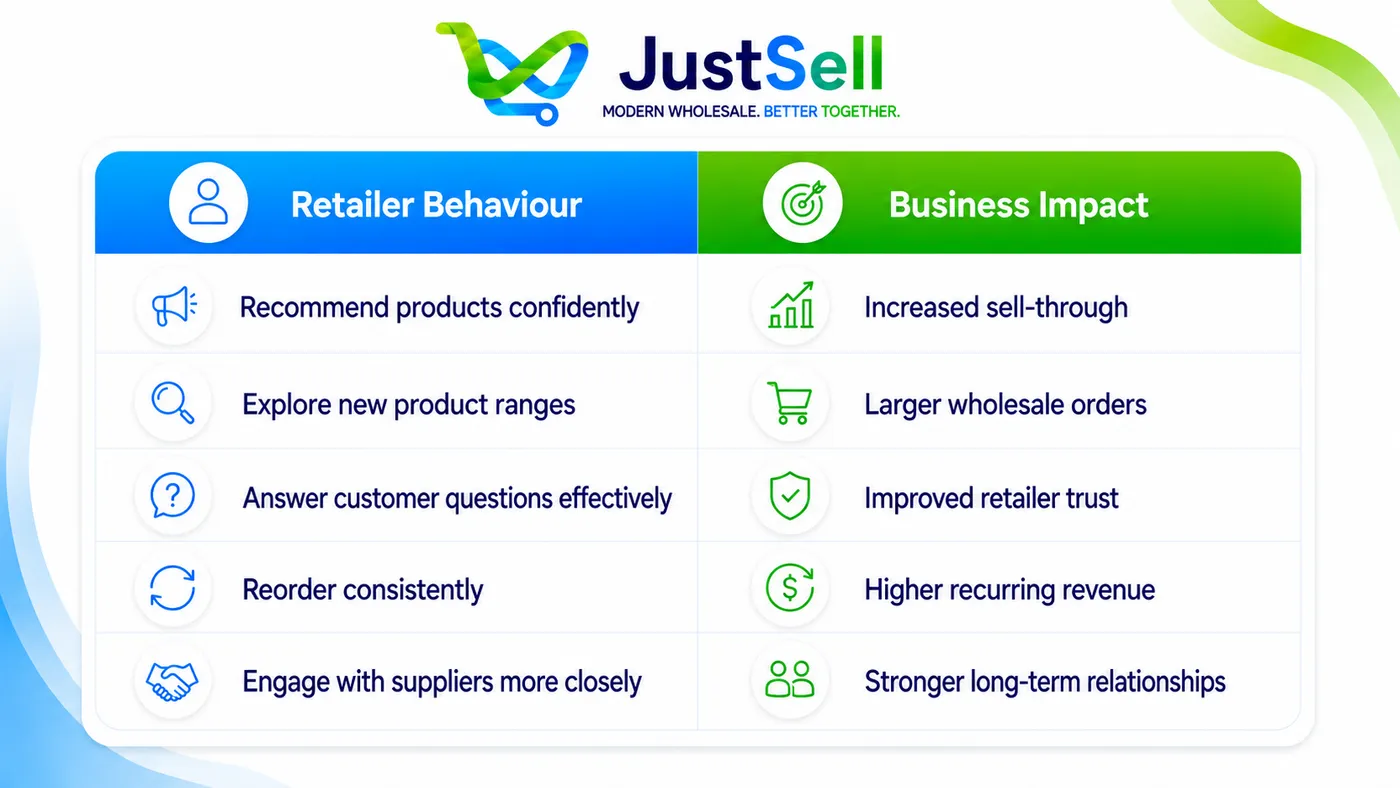 JustSell
MODERN WHOLESALE. BETTER TOGETHER.

| Retailer Behaviour | Business Impact |
|---|---|
| Recommend products confidently | Increased sell-through |
| Explore new product ranges | Larger wholesale orders |
| Answer customer questions effectively | Improved retailer trust |
| Reorder consistently | Higher recurring revenue |
| Engage with suppliers more closely | Stronger long-term relationships |